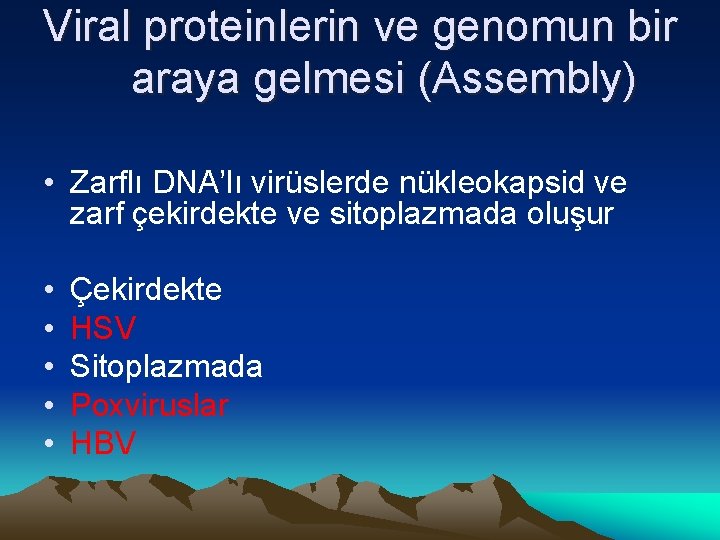 Viral proteinlerin ve genomun bir araya gelmesi (Assembly)

• Zarflı DNA'lı virüslerde nükleokapsid ve zarf çekirdekte ve sitoplazmada oluşur

• Çekirdekte
• HSV
• Sitoplazmada
• Poxviruslar
• HBV